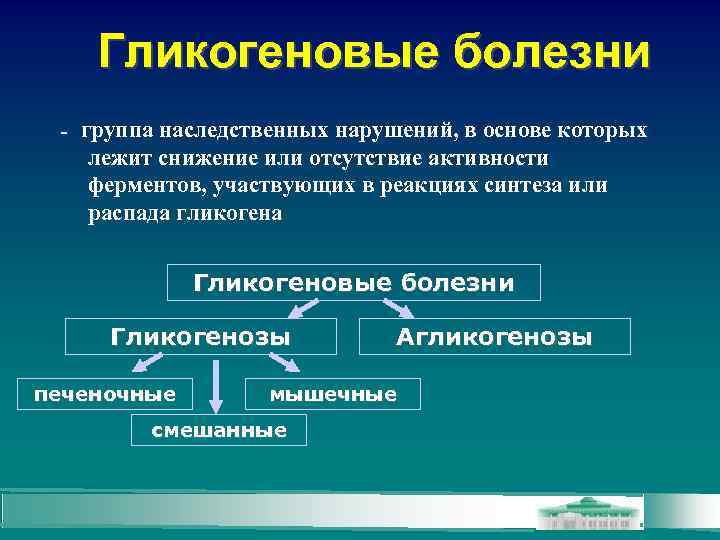 Гликогеновые болезни

- группа наследственных нарушений, в основе которых лежит снижение или отсутствие активности ферментов, участвующих в реакциях синтеза или распада гликогена

Гликогеновые болезни

Гликогенозы

Агликогенозы

печеночные

мышечные

смешанные